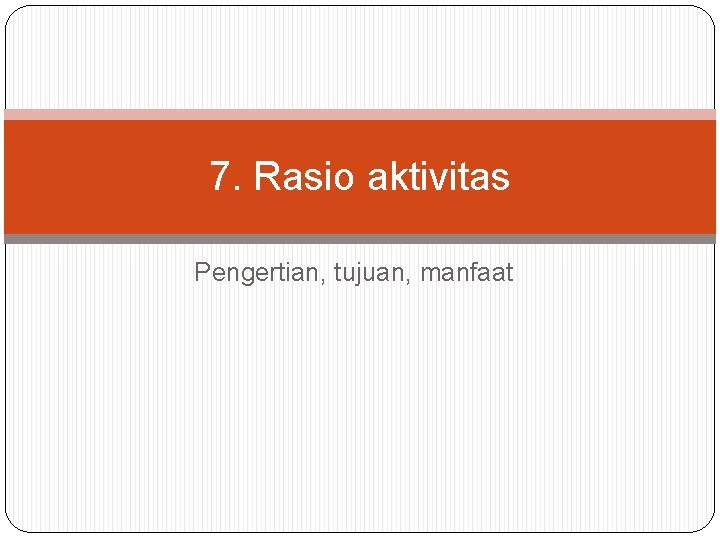 7. Rasio aktivitas

Pengertian, tujuan, manfaat